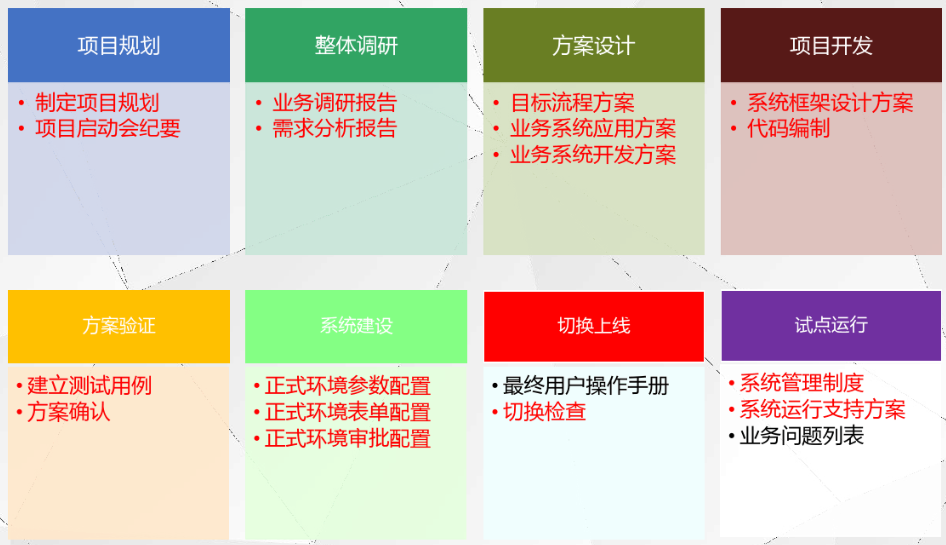 项目规划

• 制定项目规划
• 项目启动会纪要

整体调研

• 业务调研报告
• 需求分析报告

方案设计

• 目标流程方案
• 业务系统应用方案
• 业务系统开发方案

项目开发

• 系统框架设计方案
• 代码编制

方案验证

• 建立测试用例
• 方案确认

系统建设

• 正式环境参数配置
• 正式环境表单配置
• 正式环境审批配置

切换上线

• 最终用户操作手册
• 切换检查

试点运行

• 系统管理制度
• 系统运行支持方案
• 业务问题列表